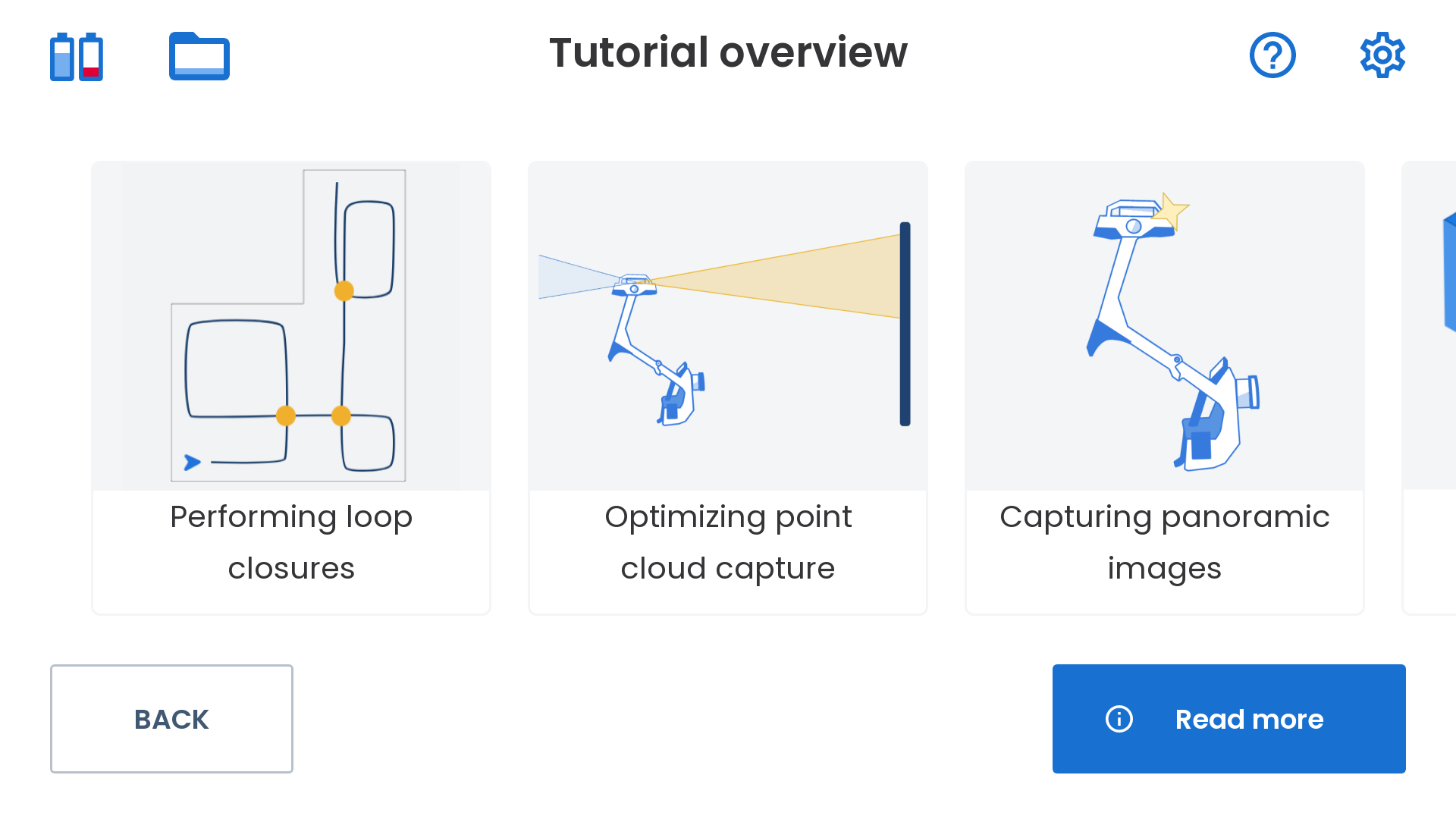 Tutorial overview

Performing loop closures

Optimizing point cloud capture

Capturing panoramic images

BACK

Read more